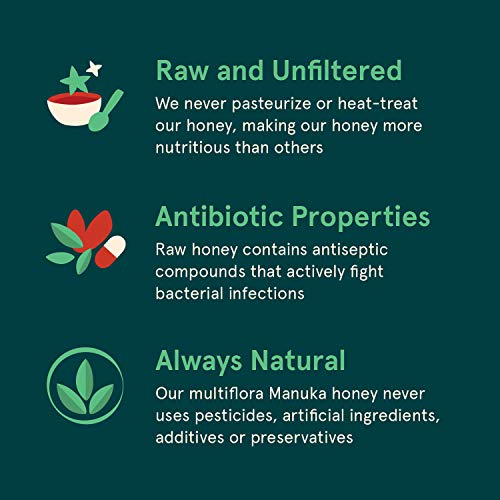 Raw and Unfiltered

We never pasteurize or heat-treat our honey, making our honey more nutritious than others

Antibiotic Properties

Raw honey contains antiseptic compounds that actively fight bacterial infections

Always Natural

Our multiflora Manuka honey never uses pesticides, artificial ingredients, additives or preservatives